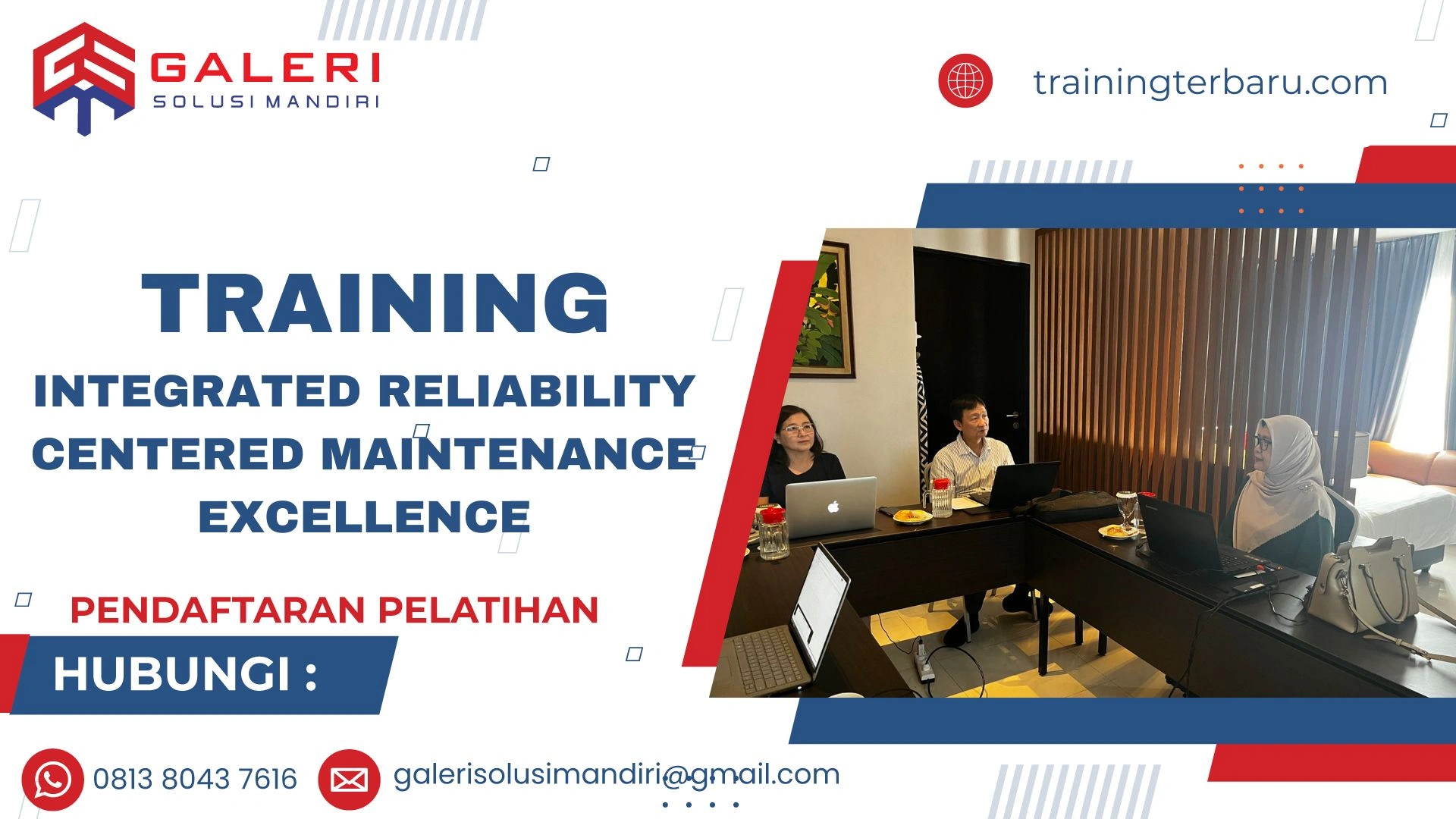 GALERI
SOLUSI MANDIRI

trainingterbaru.com

TRAINING

INTEGRATED RELIABILITY CENTERED MAINTENANCE EXCELLENCE

PENDAFTARAN PELATIHAN

HUBUNGI :

0813 8043 7616

galerisolusimandiri@gmail.com